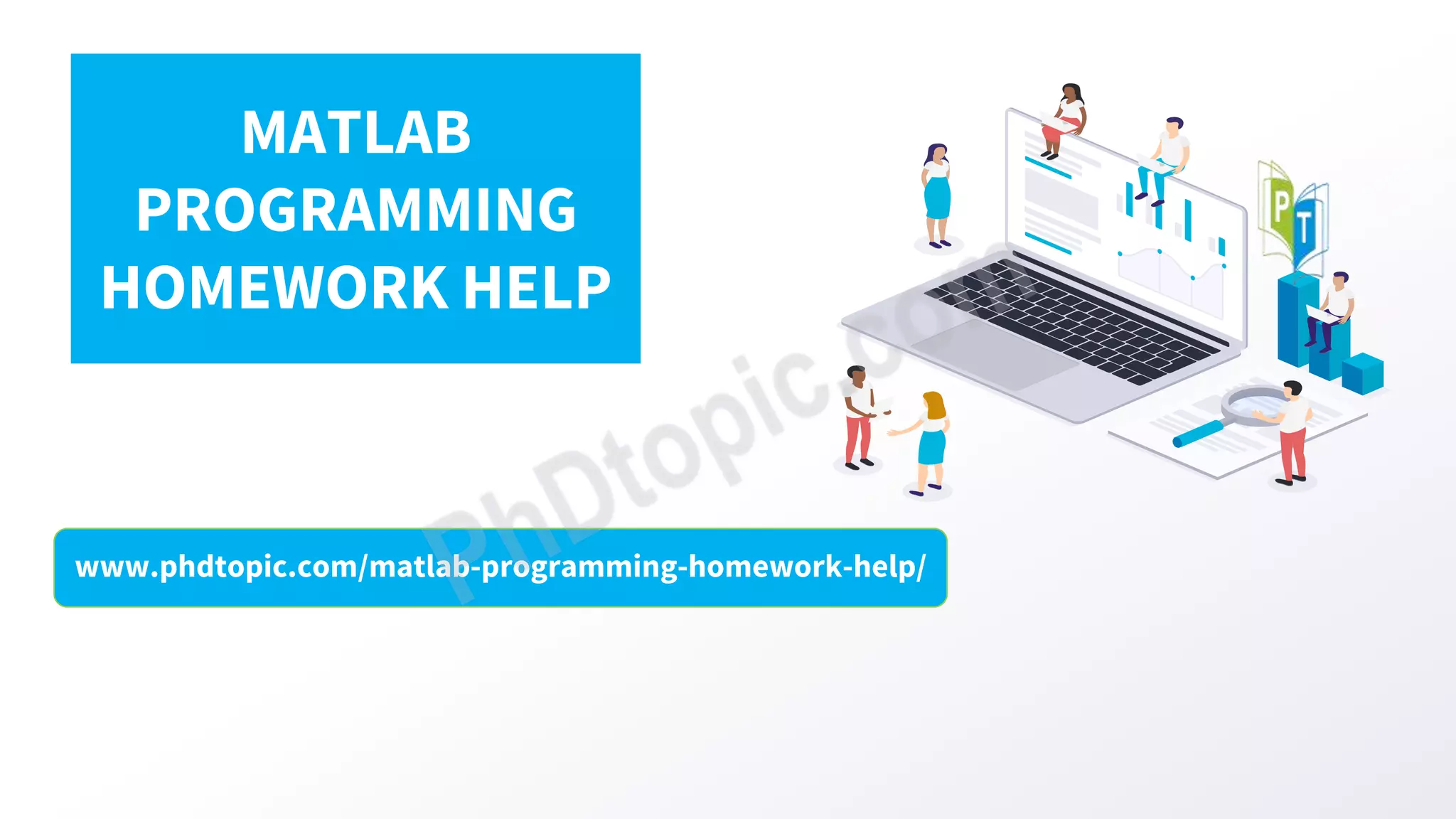 MATLAB PROGRAMMING HOMEWORK HELP

PT

PhDtopic.com

www.phdtopic.com/matlab-programming-homework-help/